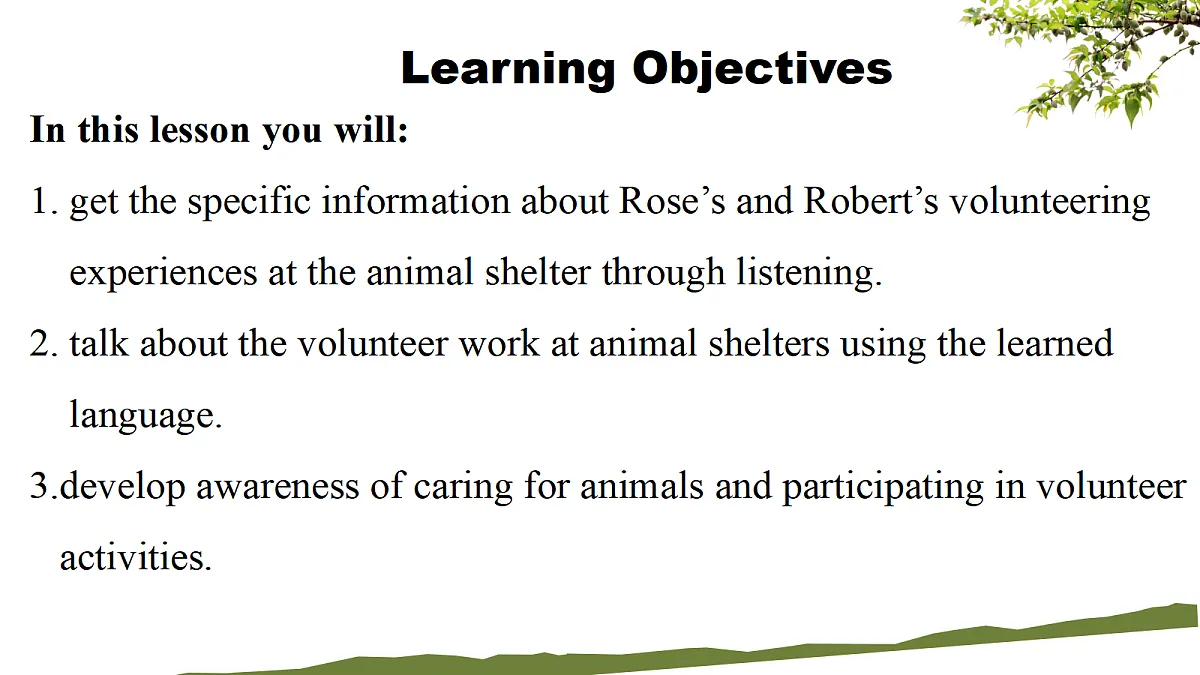 Learning Objectives

In this lesson you will:

1. get the specific information about Rose’s and Robert’s volunteering experiences at the animal shelter through listening.

2. talk about the volunteer work at animal shelters using the learned language.

3.develop awareness of caring for animals and participating in volunteer activities.